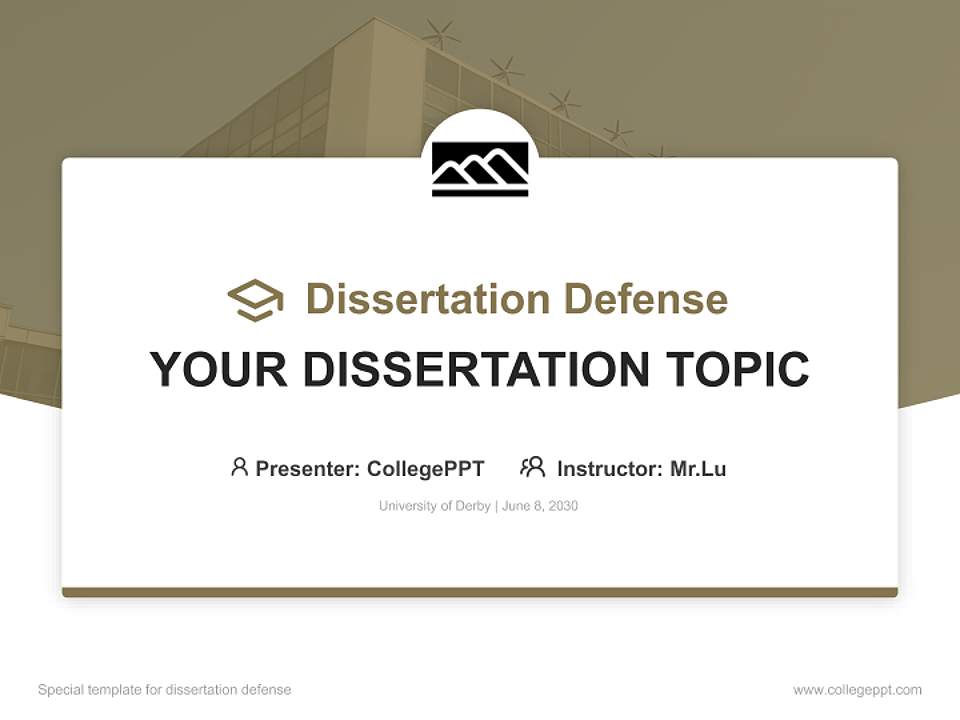 Dissertation Defense

YOUR DISSERTATION TOPIC

Presenter: CollegePPT Instructor: Mr.Lu

University of Derby | June 8, 2030

Special template for dissertation defense

www.collegeppt.com